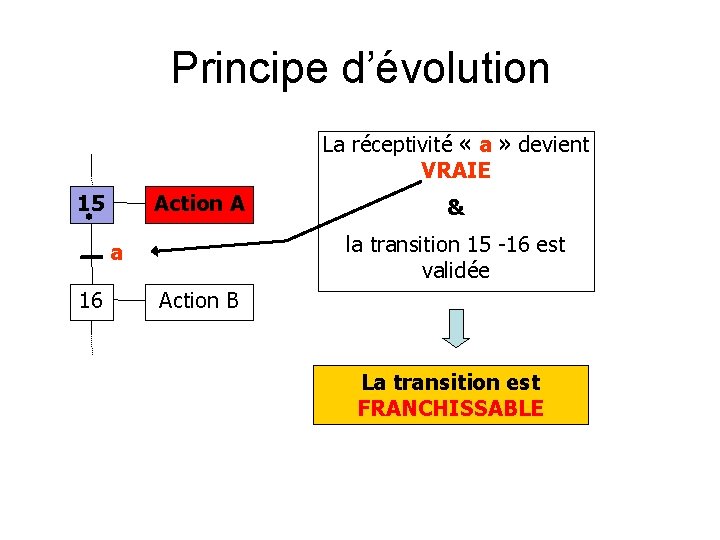 Principe d'évolution

15

Action A

a

16

Action B

La réceptivité « a » devient VRAIE

&

la transition 15 -16 est validée

La transition est FRANCHISSABLE